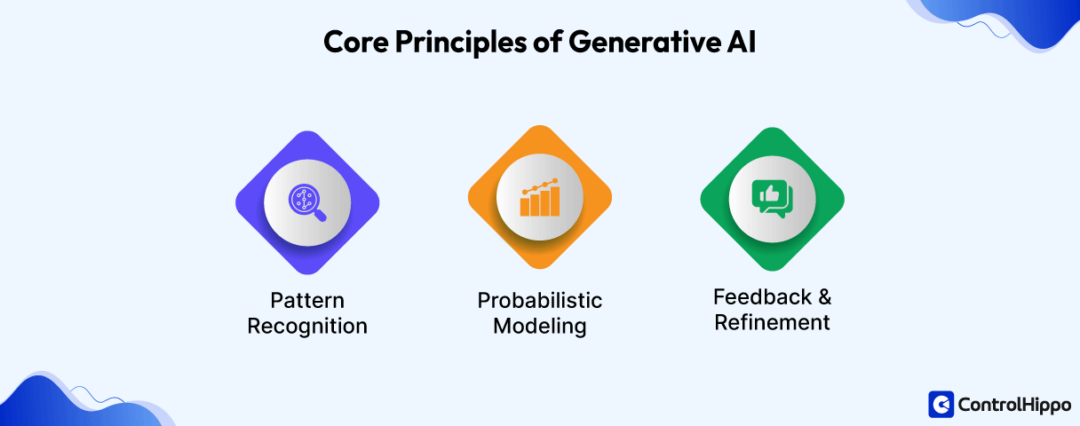 Core Principles of Generative AI

Pattern Recognition

Probabilistic Modeling

Feedback & Refinement

ControlHippo